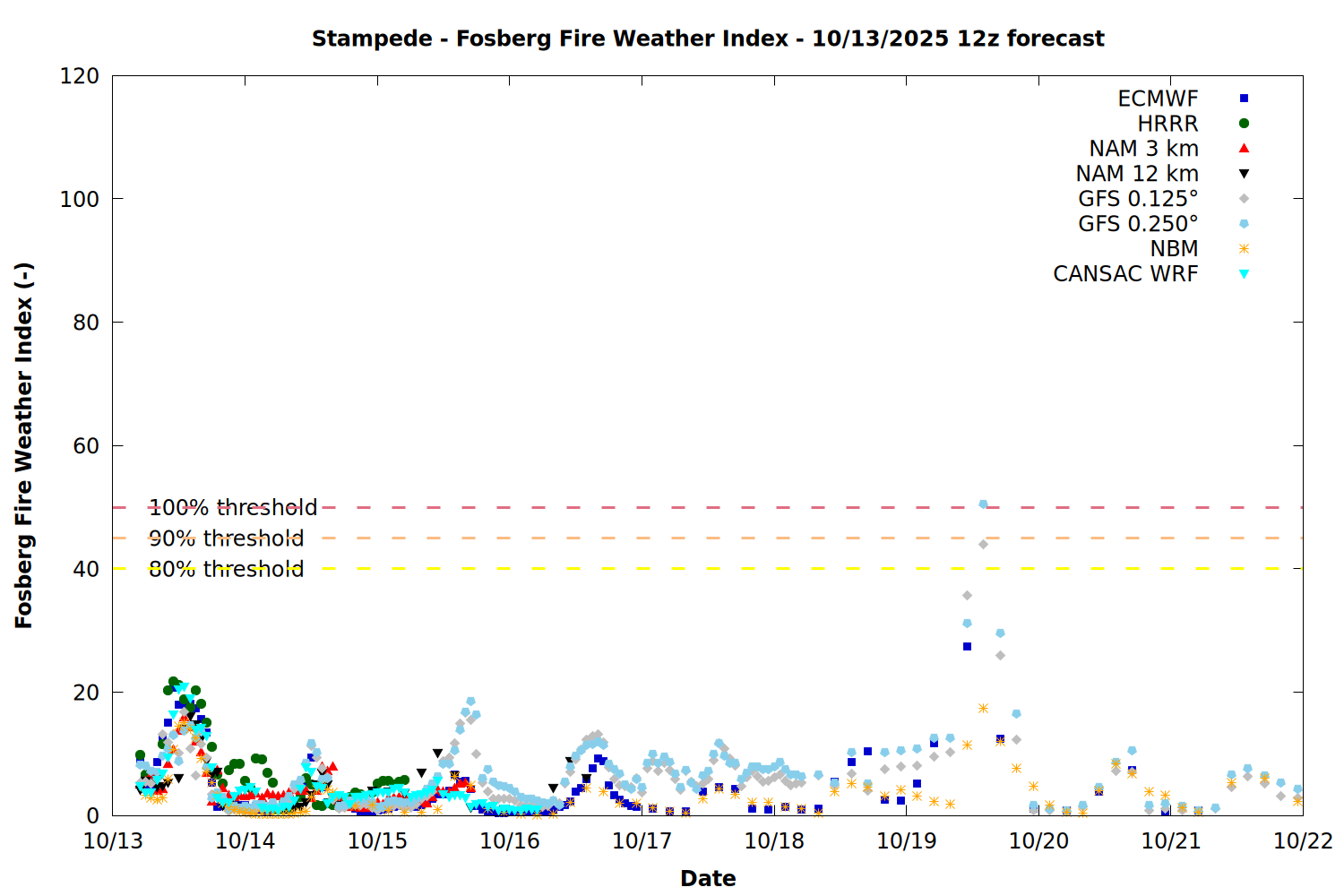 Stampede - Fosberg Fire Weather Index - 10/13/2025 12z forecast

Fosberg Fire Weather Index (-)

120
100
80
60
40
20
0

ECMWF
HRRR
NAM 3 km
NAM 12 km
GFS 0.125°
GFS 0.250°
NBM
CANSAC WRF

100% threshold
90% threshold
80% threshold

10/13 10/14 10/15 10/16 10/17 10/18 10/19 10/20 10/21 10/22

Date